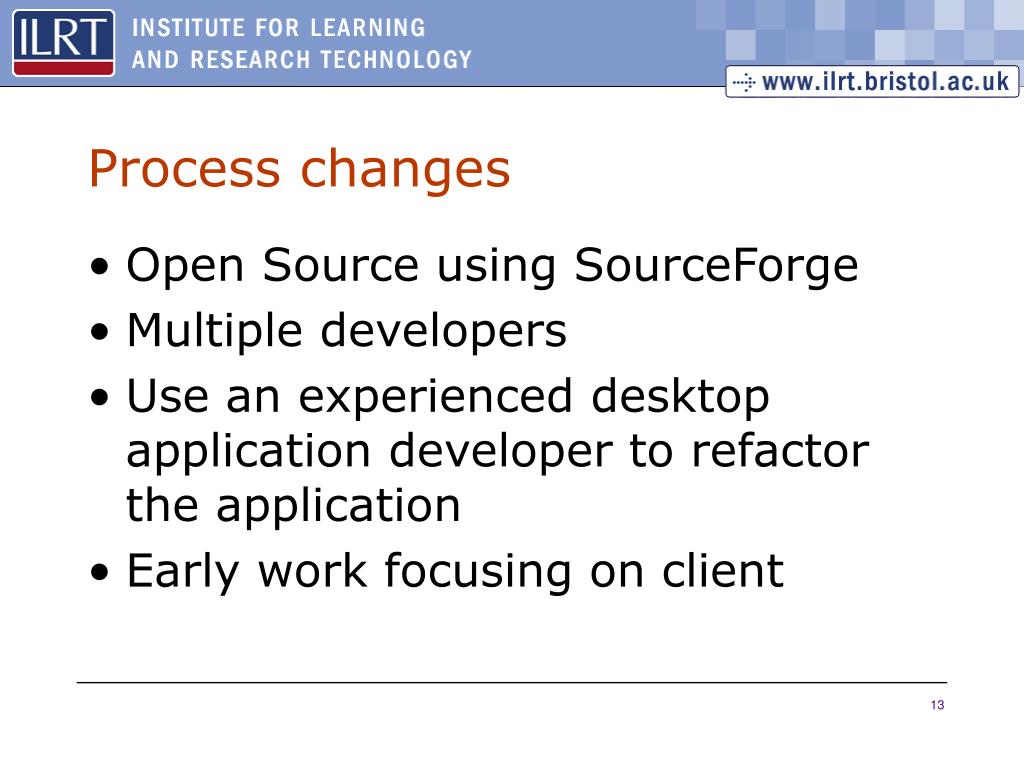 ILRT INSTITUTE FOR LEARNING AND RESEARCH TECHNOLOGY

www.ilrt.bristol.ac.uk

Process changes

• Open Source using SourceForge
• Multiple developers
• Use an experienced desktop application developer to refactor the application
• Early work focusing on client

13